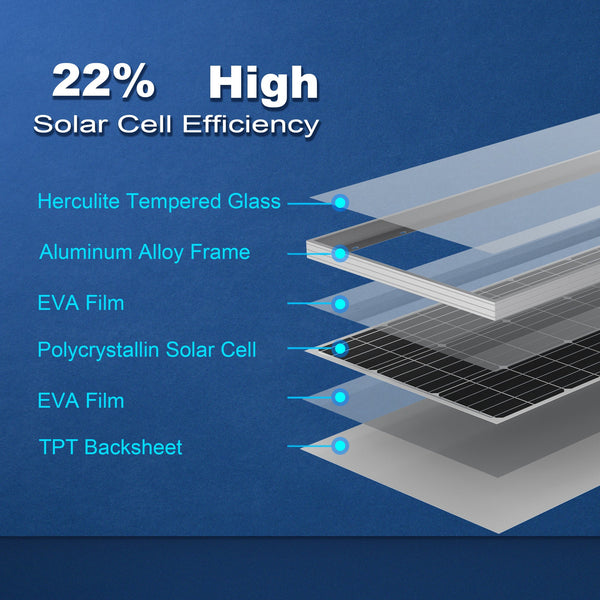 22% High
Solar Cell Efficiency

Herculite Tempered Glass

Aluminum Alloy Frame

EVA Film

Polycrystallin Solar Cell

EVA Film

TPT Backsheet